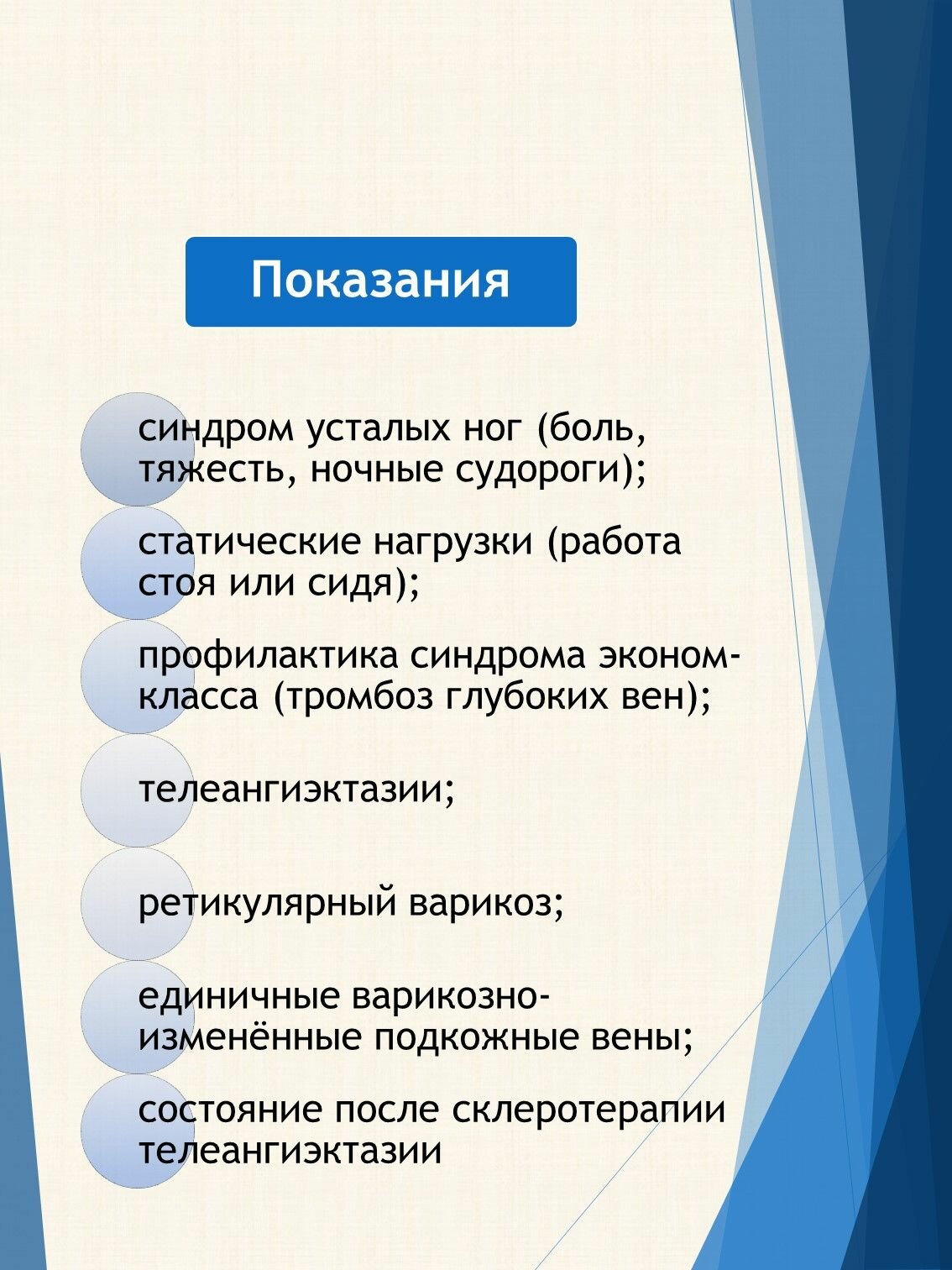 Показания

синдром усталых ног (боль, тяжесть, ночные судороги);

статические нагрузки (работа стоя или сидя);

профилактика синдрома эконом-класса (тромбоз глубоких вен);

телеангиэктазии;

ретикулярный варикоз;

единичные варикозно-изменённые подкожные вены;

состояние после склеротерапии телеангиэктазии